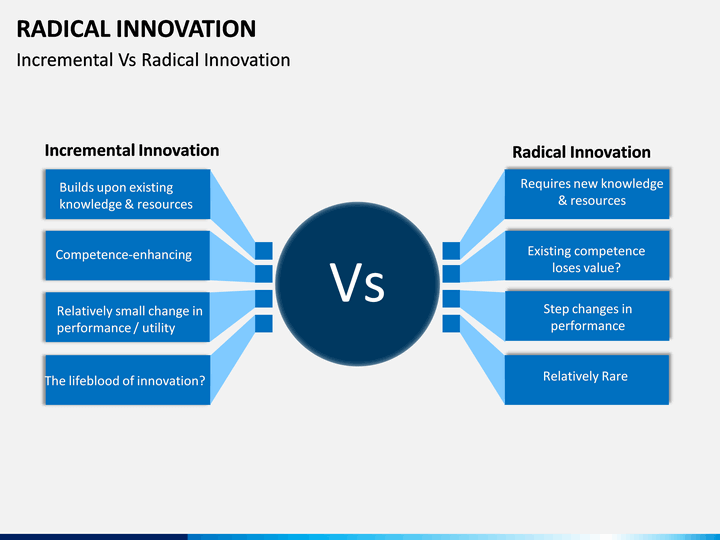 RADICAL INNOVATION
Incremental Vs Radical Innovation

Incremental Innovation

Builds upon existing knowledge & resources

Competence-enhancing

Relatively small change in performance / utility

The lifeblood of innovation?

Vs

Radical Innovation

Requires new knowledge & resources

Existing competence loses value?

Step changes in performance

Relatively Rare